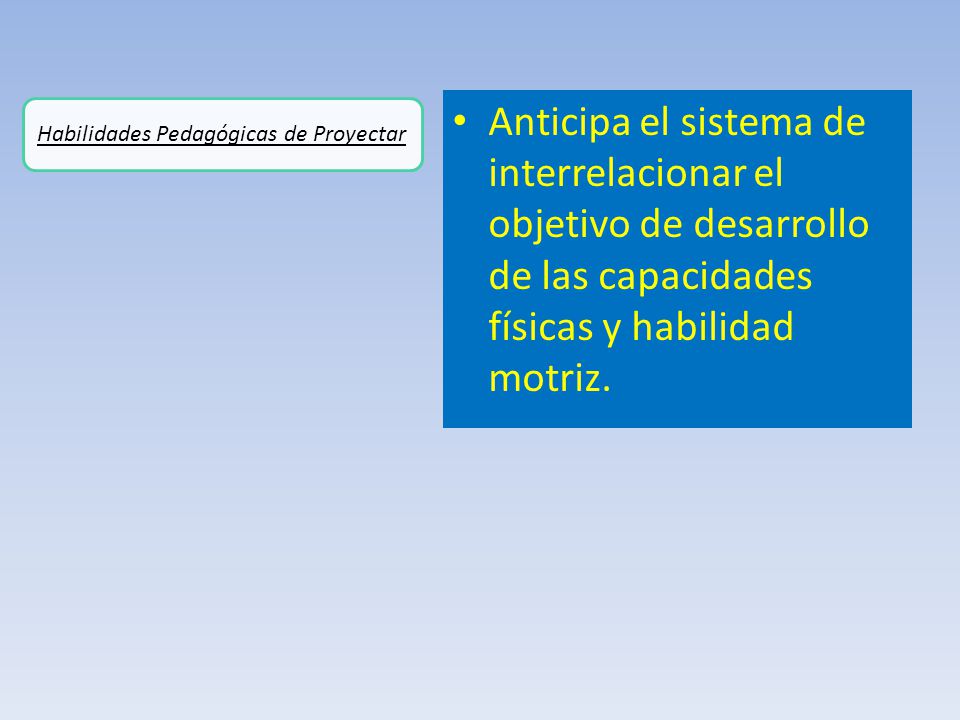 Habilidades Pedagógicas de Proyectar

• Anticipa el sistema de interrelacionar el objetivo de desarrollo de las capacidades físicas y habilidad motriz.